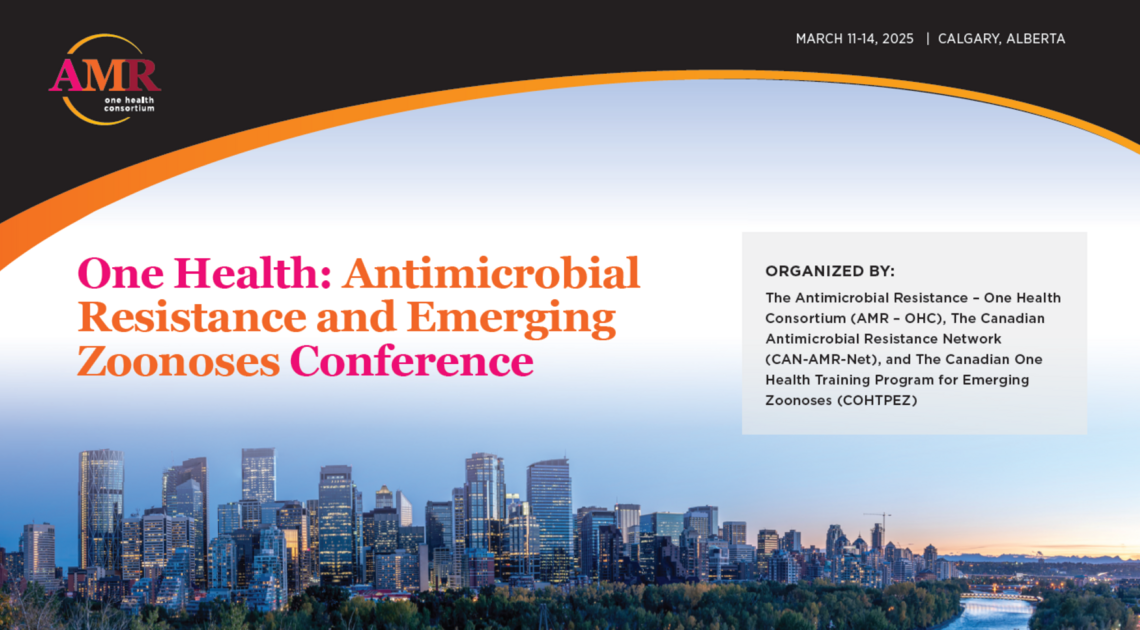 AMR
one health consortium

MARCH 11-14, 2025 | CALGARY, ALBERTA

One Health: Antimicrobial Resistance and Emerging Zoonoses Conference

ORGANIZED BY:

The Antimicrobial Resistance – One Health Consortium (AMR – OHC), The Canadian Antimicrobial Resistance Network (CAN-AMR-Net), and The Canadian One Health Training Program for Emerging Zoonoses (COHTPEZ)